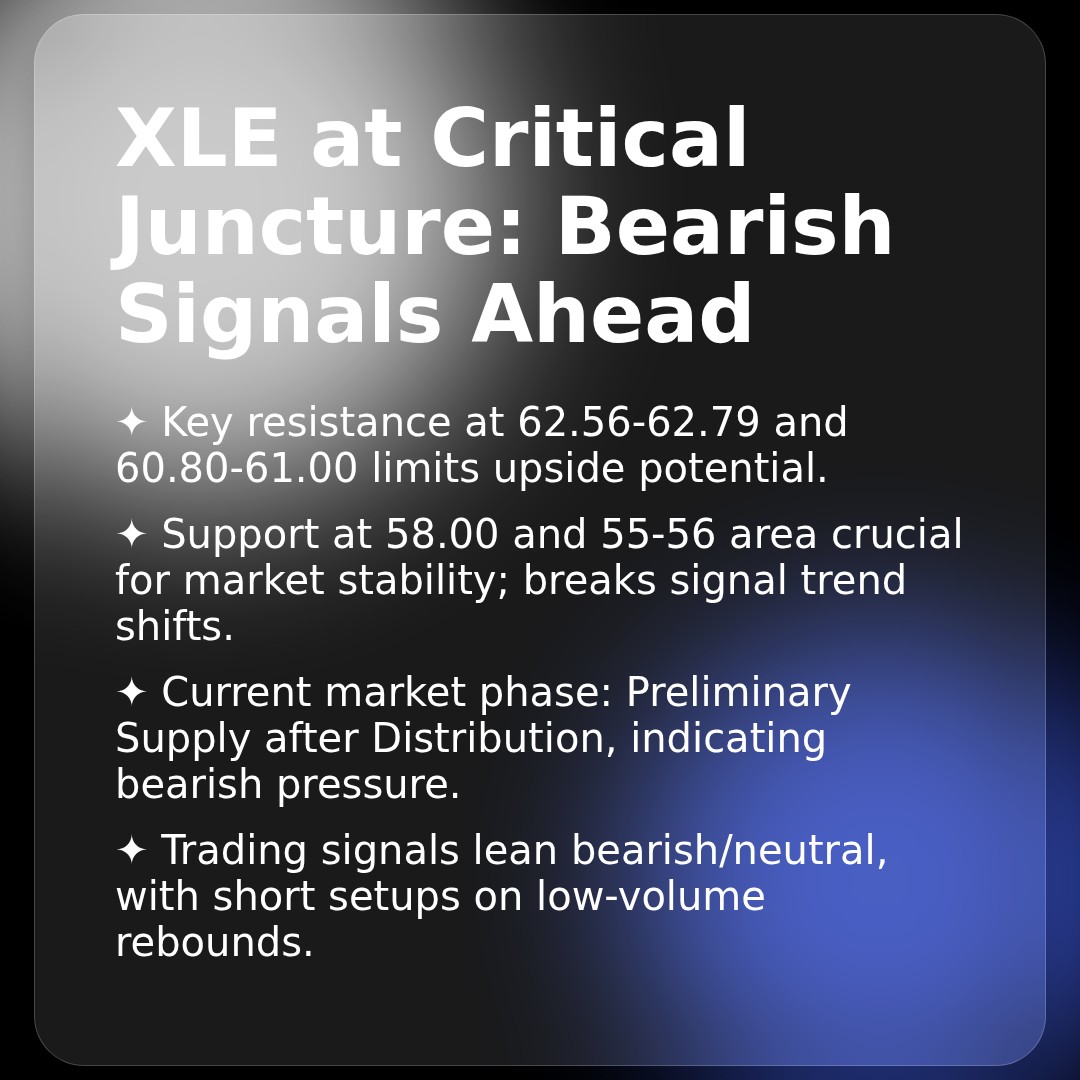 XLE at Critical Juncture: Bearish Signals Ahead

✦ Key resistance at 62.56-62.79 and 60.80-61.00 limits upside potential.

✦ Support at 58.00 and 55-56 area crucial for market stability; breaks signal trend shifts.

✦ Current market phase: Preliminary Supply after Distribution, indicating bearish pressure.

✦ Trading signals lean bearish/neutral, with short setups on low-volume rebounds.